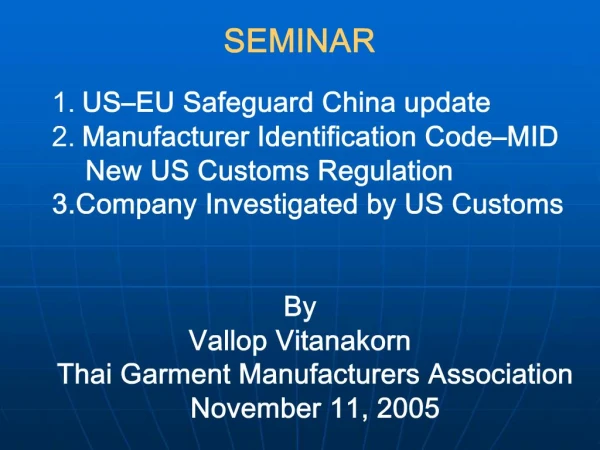 SEMINAR

1. US–EU Safeguard China update
2. Manufacturer Identification Code–MID
New US Customs Regulation
3.Company Investigated by US Customs

By
Vallop Vitanakorn
Thai Garment Manufacturers Association
November 11, 2005